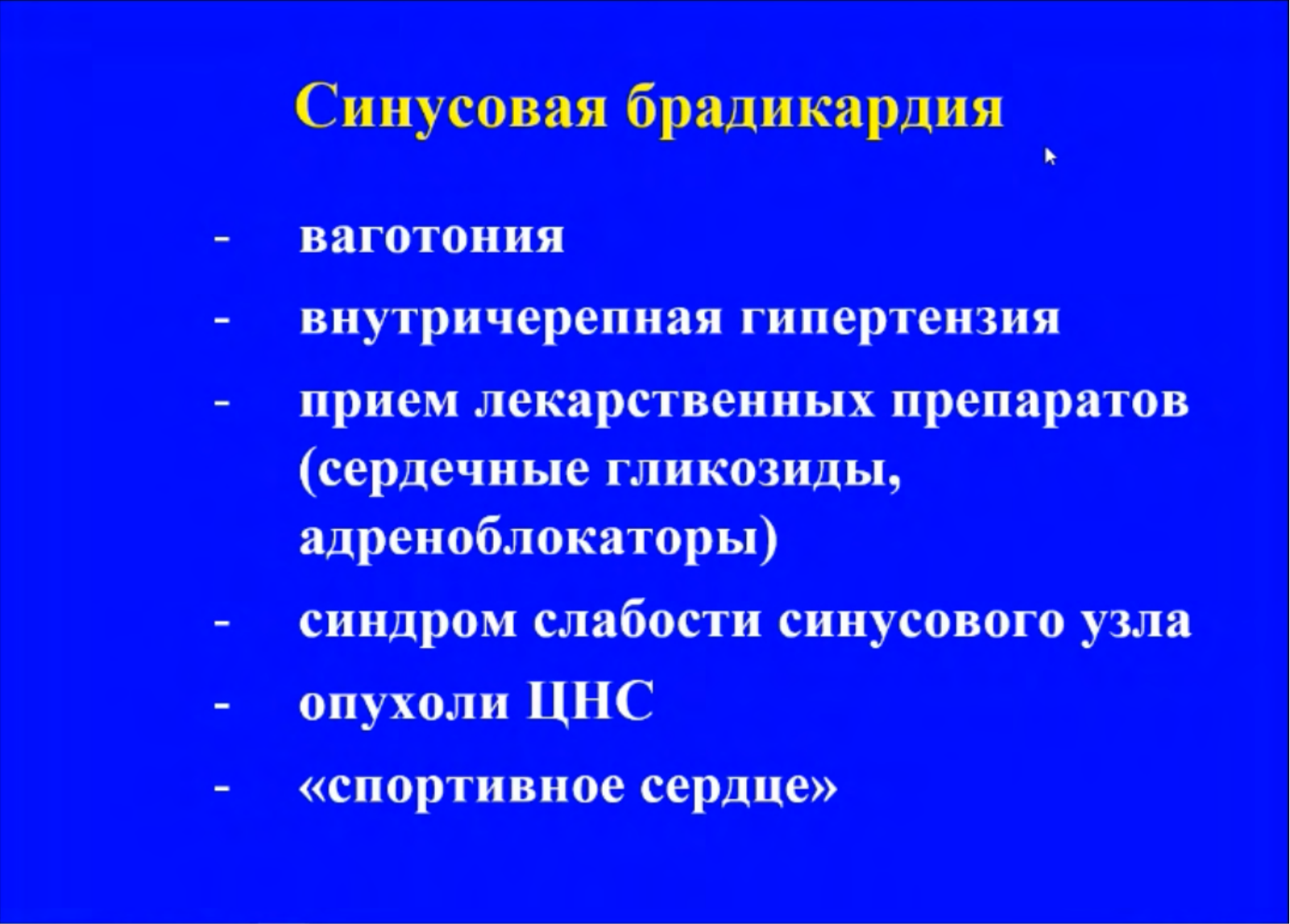 Синусовая брадикардия

- ваготония
- внутричерепная гипертензия
- прием лекарственных препаратов (сердечные гликозиды, адреноблокаторы)
- синдром слабости синусового узла
- опухоли ЦНС
- «спортивное сердце»